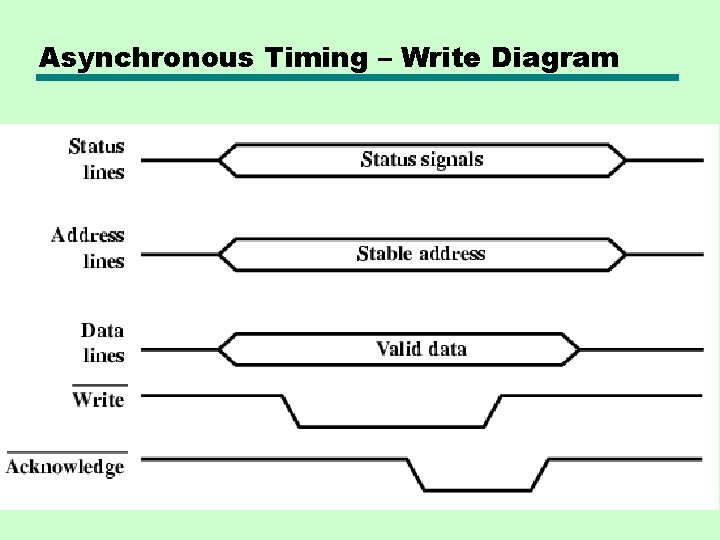 Asynchronous Timing – Write Diagram

Status lines

Status signals

Address lines

Stable address

Data lines

Valid data

$\overline{\text{Write}}$

$\overline{\text{Acknowledge}}$